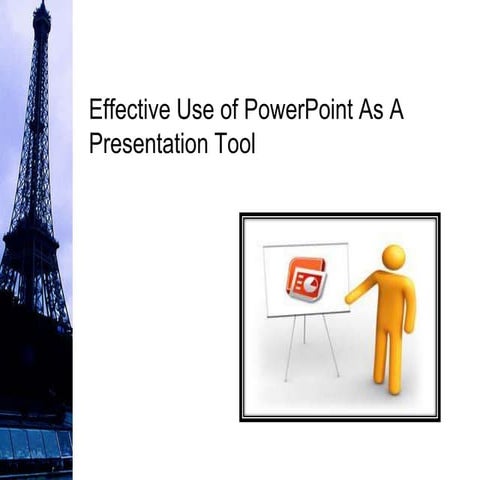 Effective Use of PowerPoint As A Presentation Tool